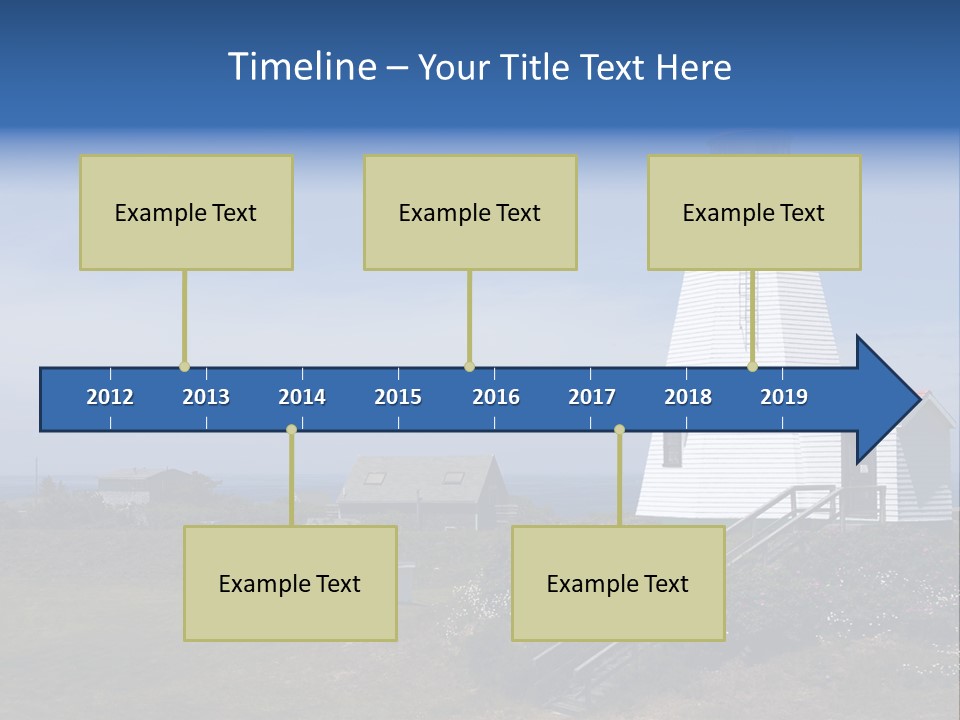 Timeline – Your Title Text Here

Example Text

Example Text

Example Text

2012 2013 2014 2015 2016 2017 2018 2019

Example Text

Example Text